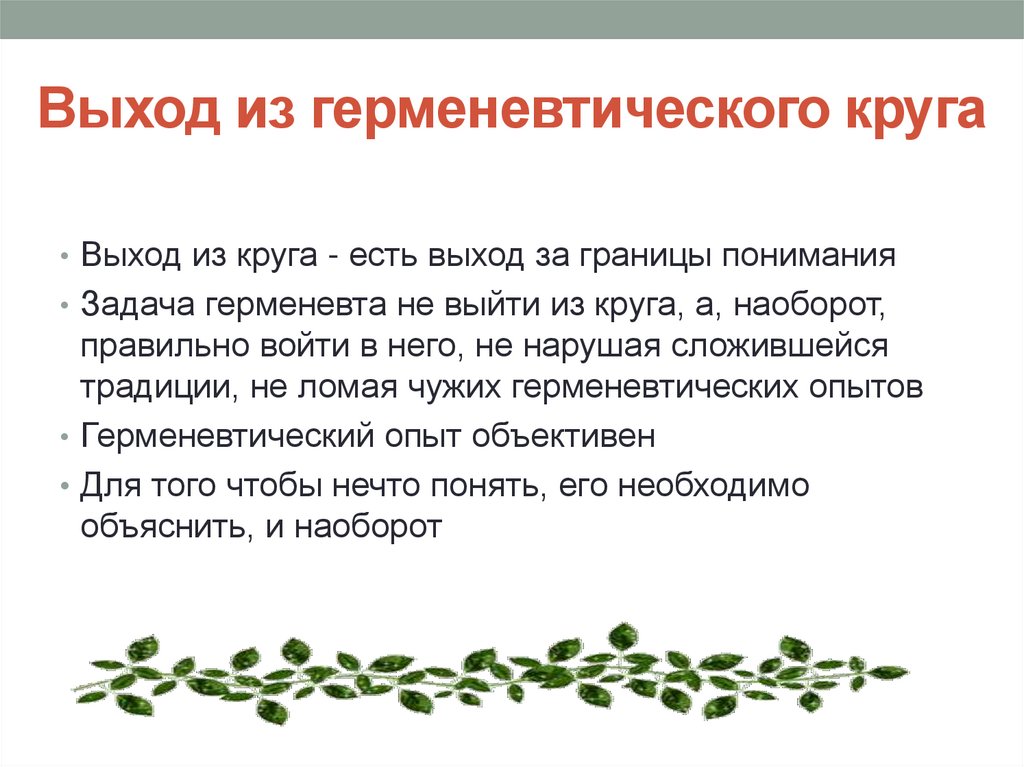 Выход из герменевтического круга

• Выход из круга - есть выход за границы понимания
• Задача герменевта не выйти из круга, а, наоборот, правильно войти в него, не нарушая сложившейся традиции, не ломая чужих герменевтических опытов
• Герменевтический опыт объективен
• Для того чтобы нечто понять, его необходимо объяснить, и наоборот